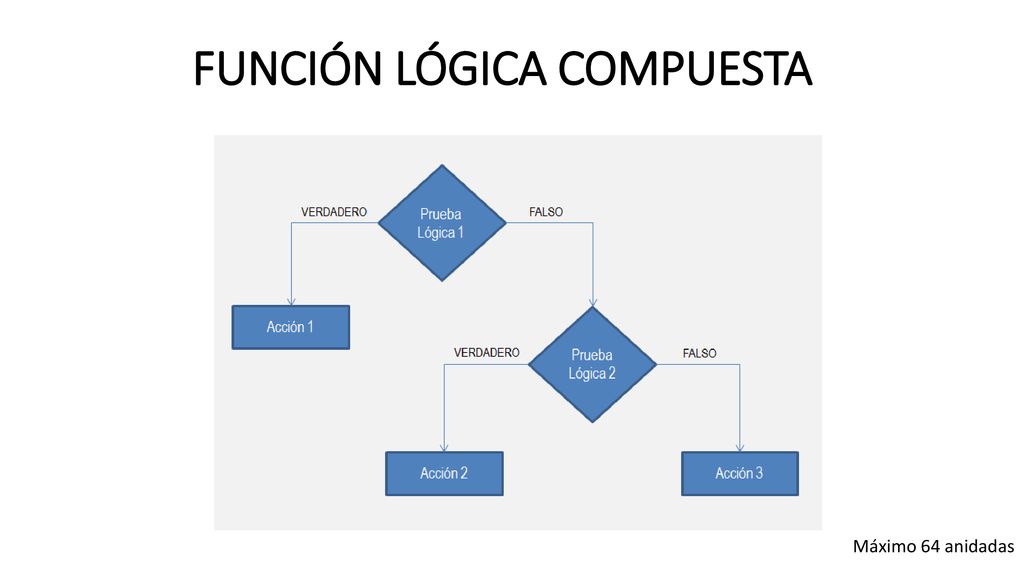 FUNCIÓN LÓGICA COMPUESTA

VERDADERO

Prueba Lógica 1

FALSO

Acción 1

VERDADERO

Prueba Lógica 2

FALSO

Acción 2

Acción 3

Máximo 64 anidadas